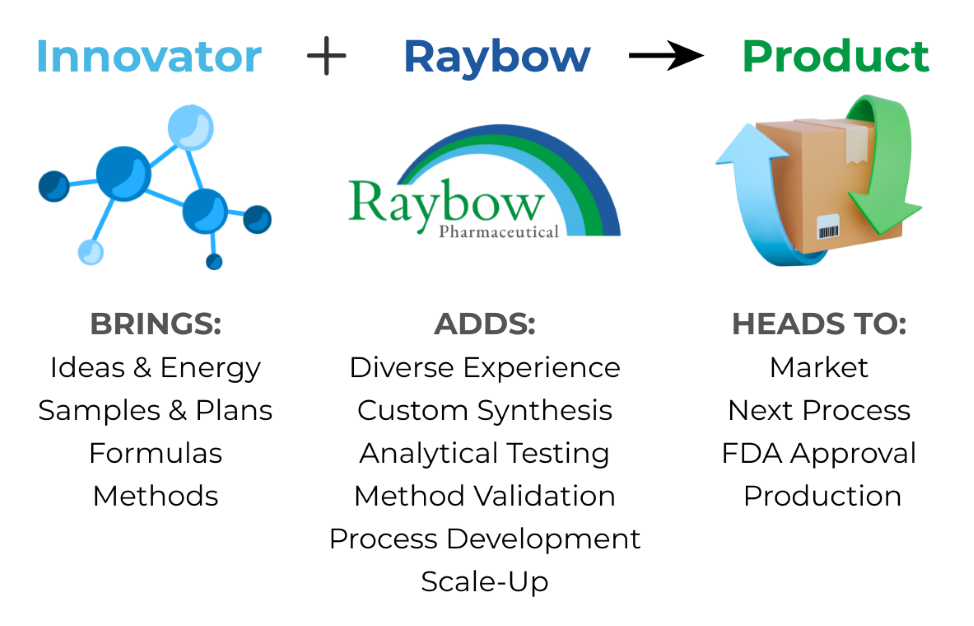 Innovator + Raybow → Product

Raybow
Pharmaceutical

BRINGS:
Ideas & Energy
Samples & Plans
Formulas
Methods

ADDS:
Diverse Experience
Custom Synthesis
Analytical Testing
Method Validation
Process Development
Scale-Up

HEADS TO:
Market
Next Process
FDA Approval
Production